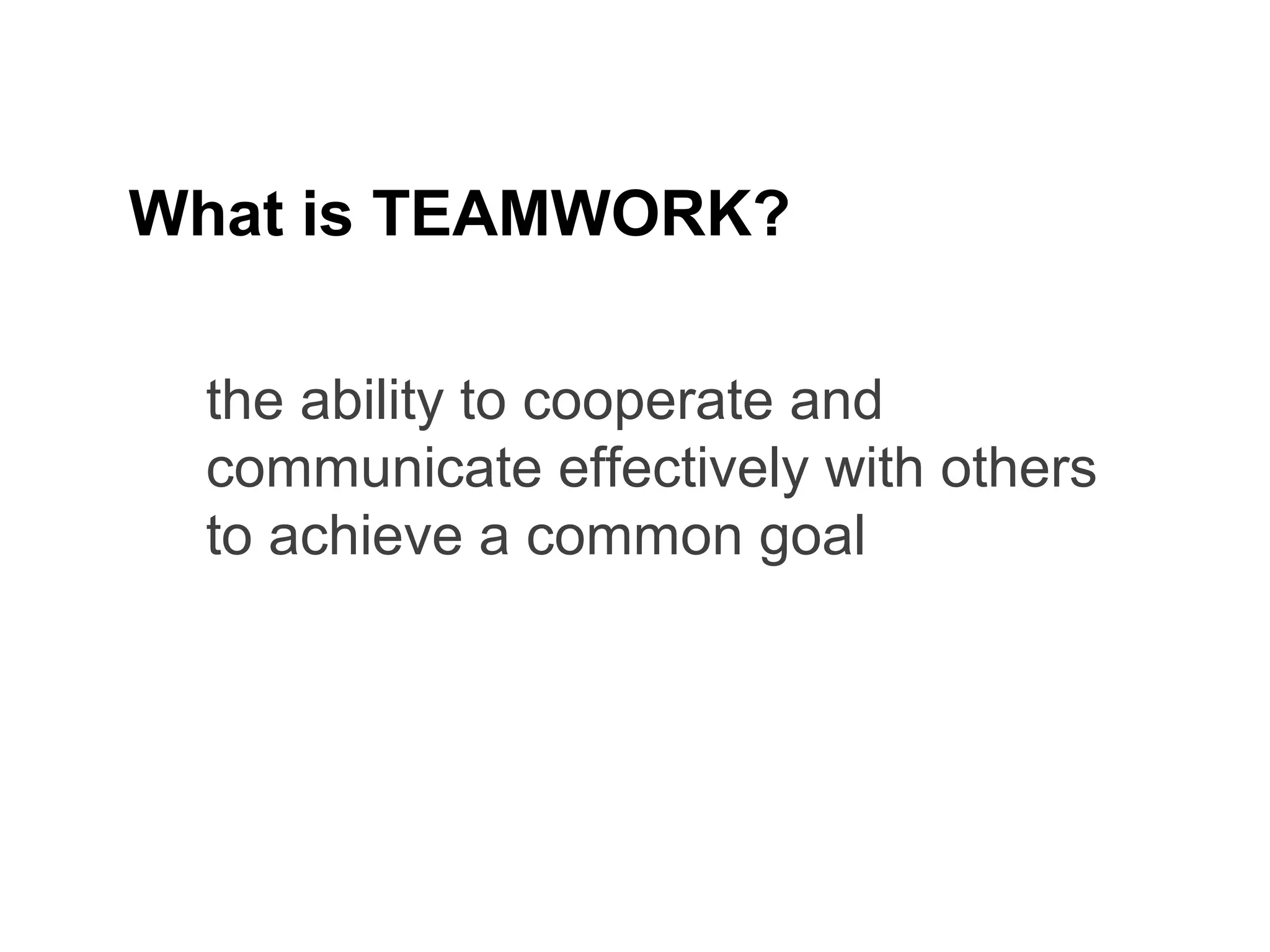 What is TEAMWORK?

the ability to cooperate and communicate effectively with others to achieve a common goal